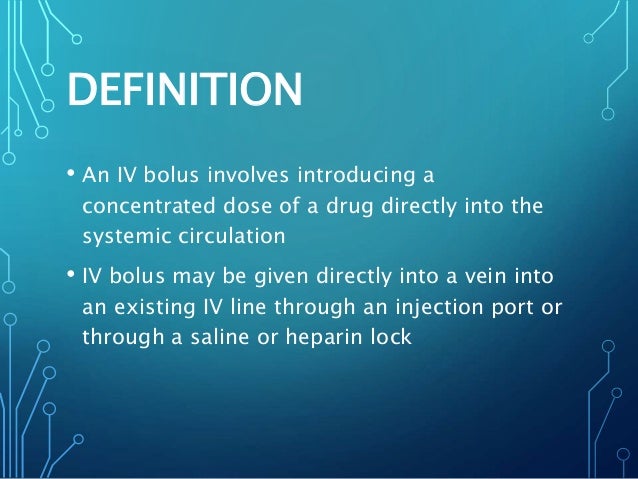 DEFINITION

• An IV bolus involves introducing a concentrated dose of a drug directly into the systemic circulation

• IV bolus may be given directly into a vein into an existing IV line through an injection port or through a saline or heparin lock